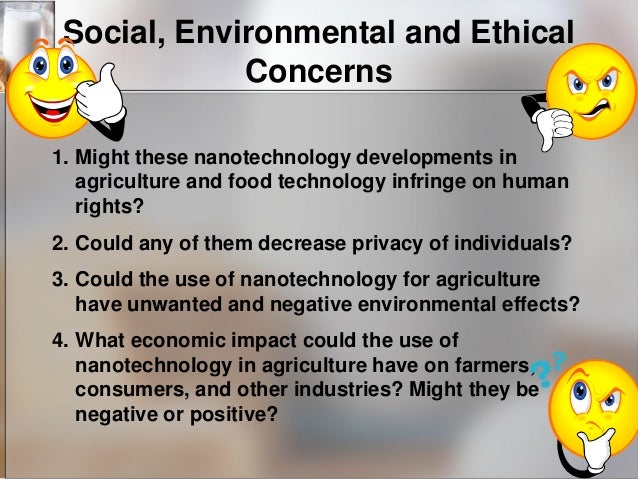 Social, Environmental and Ethical Concerns

1. Might these nanotechnology developments in agriculture and food technology infringe on human rights?

2. Could any of them decrease privacy of individuals?

3. Could the use of nanotechnology for agriculture have unwanted and negative environmental effects?

4. What economic impact could the use of nanotechnology in agriculture have on farmers, consumers, and other industries? Might they be negative or positive?

??